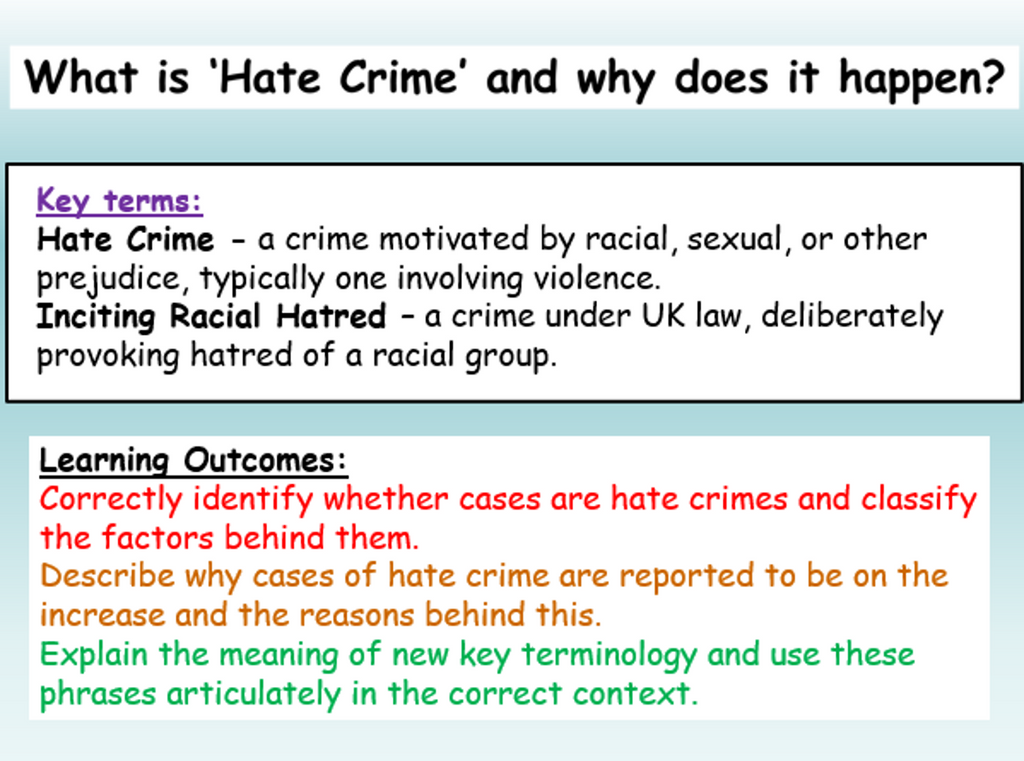 What is 'Hate Crime' and why does it happen?

Key terms:
Hate Crime - a crime motivated by racial, sexual, or other prejudice, typically one involving violence.
Inciting Racial Hatred – a crime under UK law, deliberately provoking hatred of a racial group.

Learning Outcomes:
Correctly identify whether cases are hate crimes and classify the factors behind them.
Describe why cases of hate crime are reported to be on the increase and the reasons behind this.
Explain the meaning of new key terminology and use these phrases articulately in the correct context.